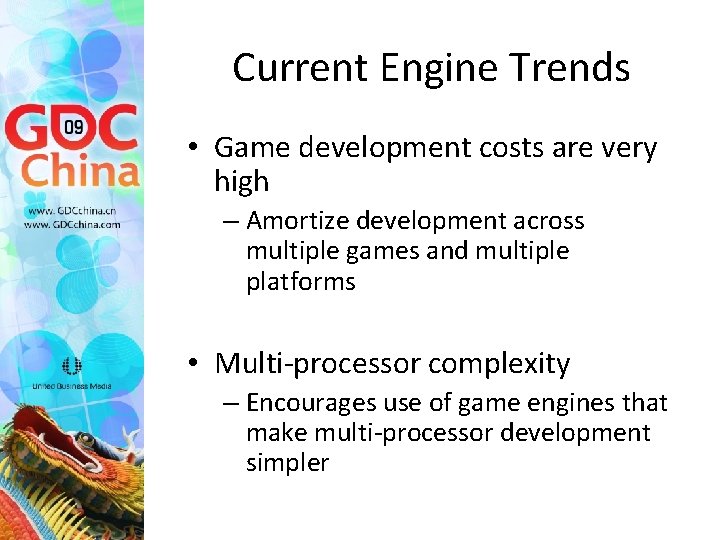 GDC 09 China

www.GDCchina.cn
www.GDCchina.com

United Business Media

Current Engine Trends

• Game development costs are very high
– Amortize development across multiple games and multiple platforms

• Multi-processor complexity
– Encourages use of game engines that make multi-processor development simpler